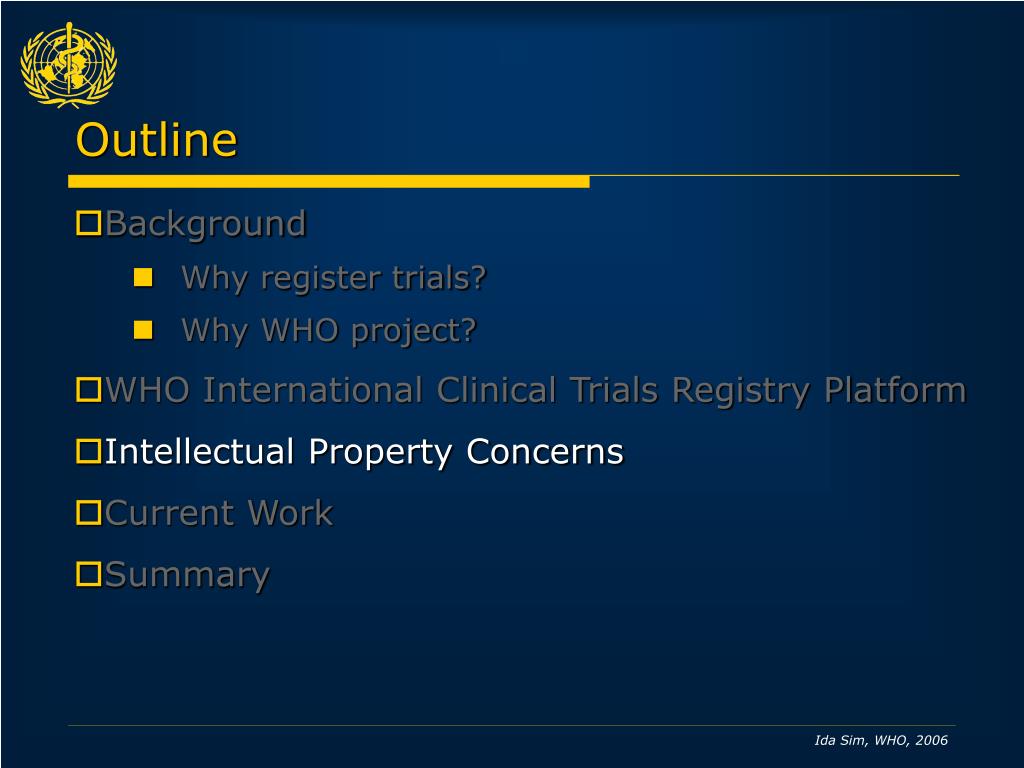 Outline

Background

Why register trials?

Why WHO project?

WHO International Clinical Trials Registry Platform

Intellectual Property Concerns

Current Work

Summary

Ida Sim, WHO, 2006